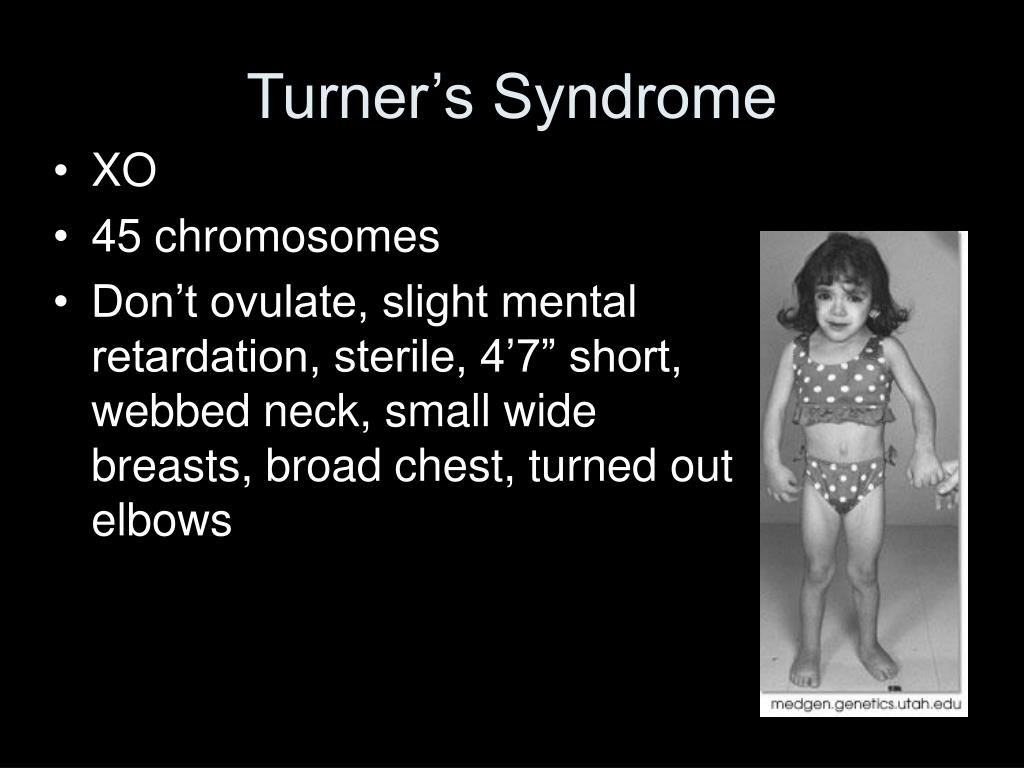 Turner’s Syndrome

• XO
• 45 chromosomes
• Don’t ovulate, slight mental retardation, sterile, 4’7” short, webbed neck, small wide breasts, broad chest, turned out elbows

medgen.genetics.utah.edu